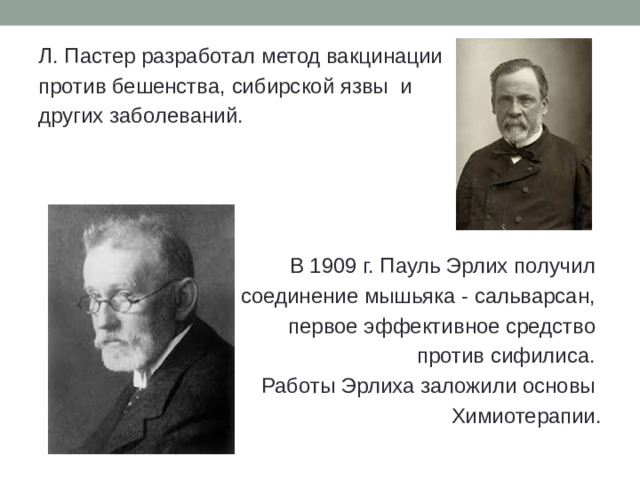 Л. Пастер разработал метод вакцинации против бешенства, сибирской язвы и других заболеваний.

В 1909 г. Пауль Эрлих получил соединение мышьяка - сальварсан, первое эффективное средство против сифилиса.
Работы Эрлиха заложили основы Химиотерапии.